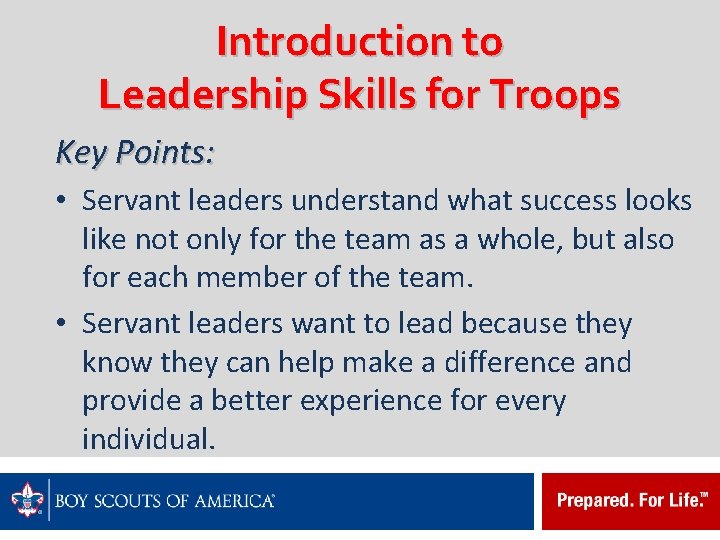 Introduction to Leadership Skills for Troops

Key Points:

• Servant leaders understand what success looks like not only for the team as a whole, but also for each member of the team.

• Servant leaders want to lead because they know they can help make a difference and provide a better experience for every individual.

BOY SCOUTS OF AMERICA®

Prepared. For Life.™